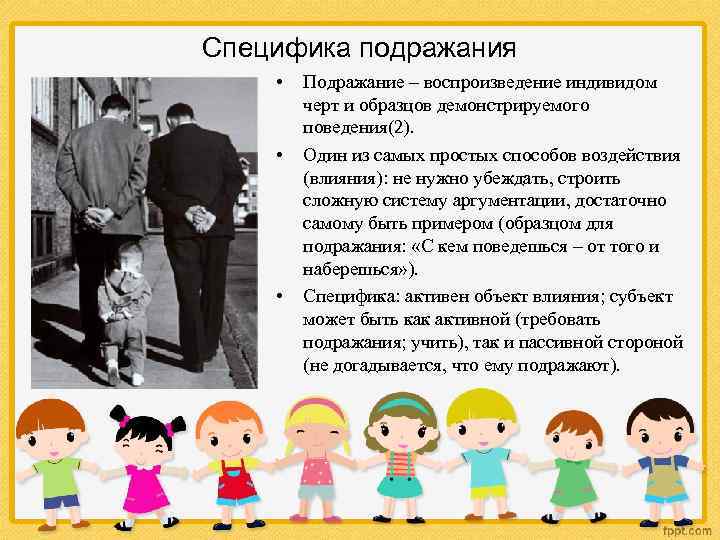 Специфика подражания

• Подражание – воспроизведение индивидом черт и образцов демонстрируемого поведения(2).

• Один из самых простых способов воздействия (влияния): не нужно убеждать, строить сложную систему аргументации, достаточно самому быть примером (образцом для подражания: «С кем поведешься – от того и наберешься»).

• Специфика: активен объект влияния; субъект может быть как активной (требовать подражания; учить), так и пассивной стороной (не догадывается, что ему подражают).

fppt.com